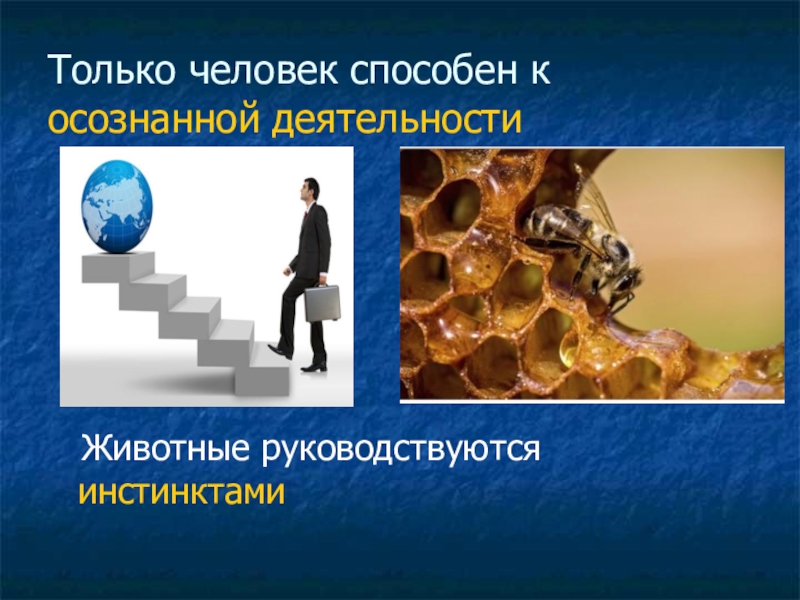 Только человек способен к осознанной деятельности

Животные руководствуются инстинктами